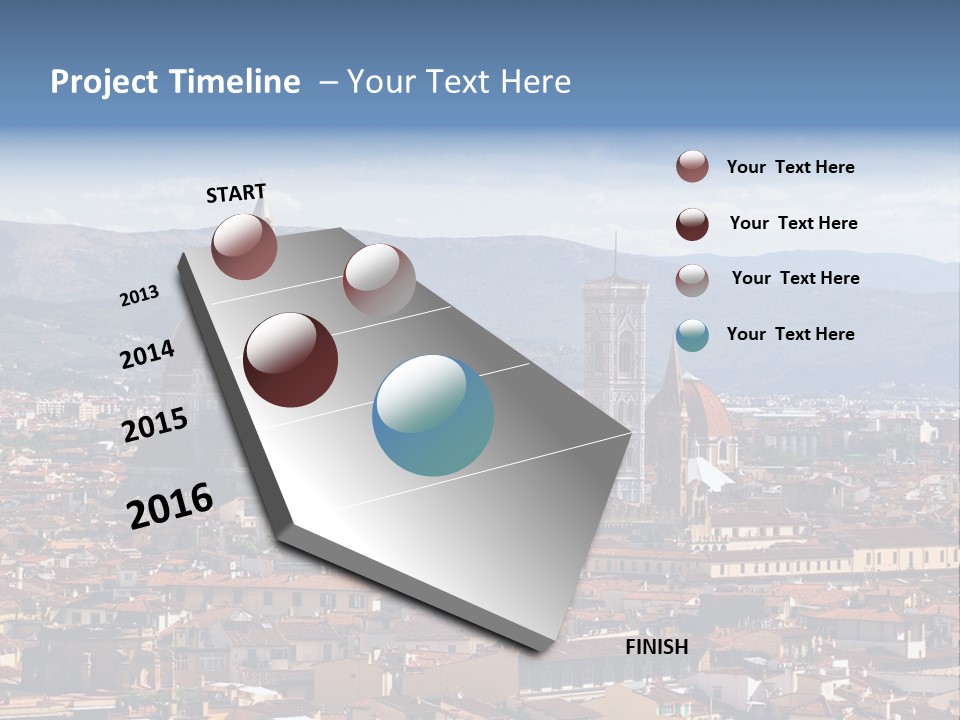 Project Timeline – Your Text Here

START

2013

2014

2015

2016

FINISH

Your Text Here

Your Text Here

Your Text Here

Your Text Here